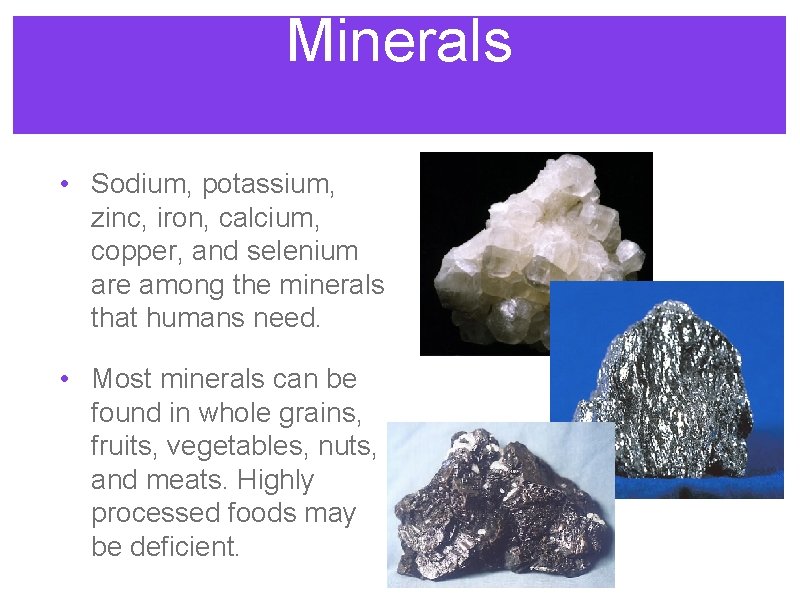 Minerals

• Sodium, potassium, zinc, iron, calcium, copper, and selenium are among the minerals that humans need.

• Most minerals can be found in whole grains, fruits, vegetables, nuts, and meats. Highly processed foods may be deficient.